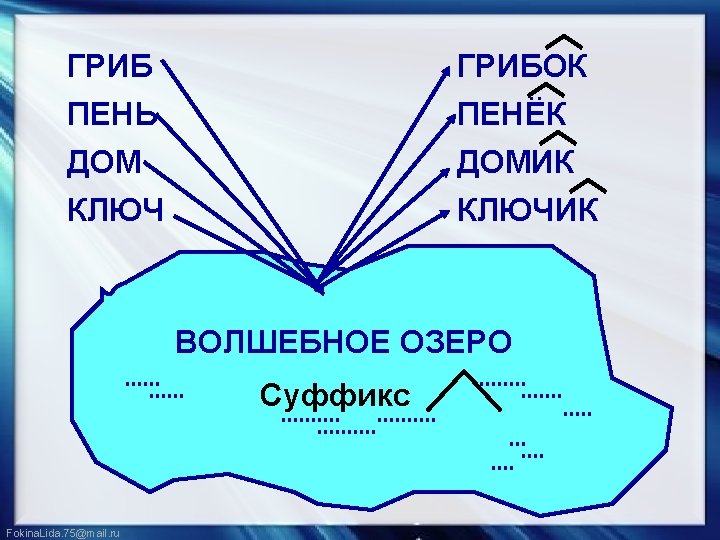 ГРИБ
ПЕНЬ
ДОМ
КЛЮЧ

ГРИБОК
ПЕНЁК
ДОМИК
КЛЮЧИК

ВОЛШЕБНОЕ ОЗЕРО

Суффикс

FokinaLida.75@mail.ru